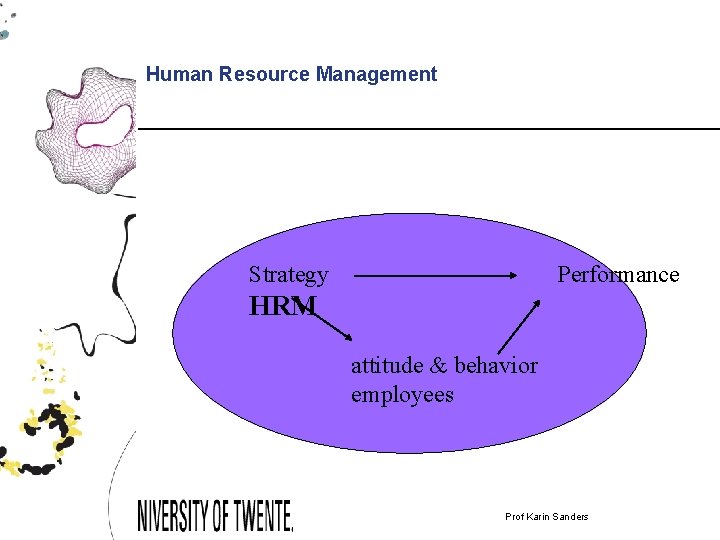 Human Resource Management

Strategy

HRM

Performance

attitude & behavior employees

NIVERSITY OF TWENTE.

Prof Karin Sanders